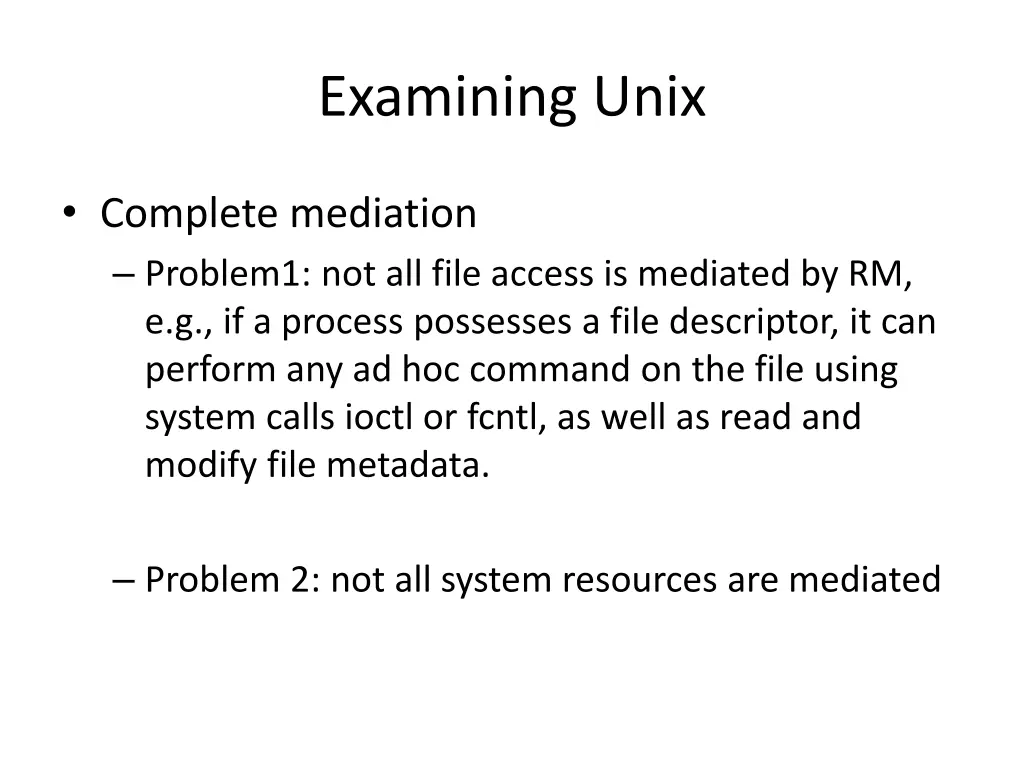 Examining Unix

• Complete mediation

– Problem1: not all file access is mediated by RM, e.g., if a process possesses a file descriptor, it can perform any ad hoc command on the file using system calls ioctl or fcntl, as well as read and modify file metadata.

– Problem 2: not all system resources are mediated